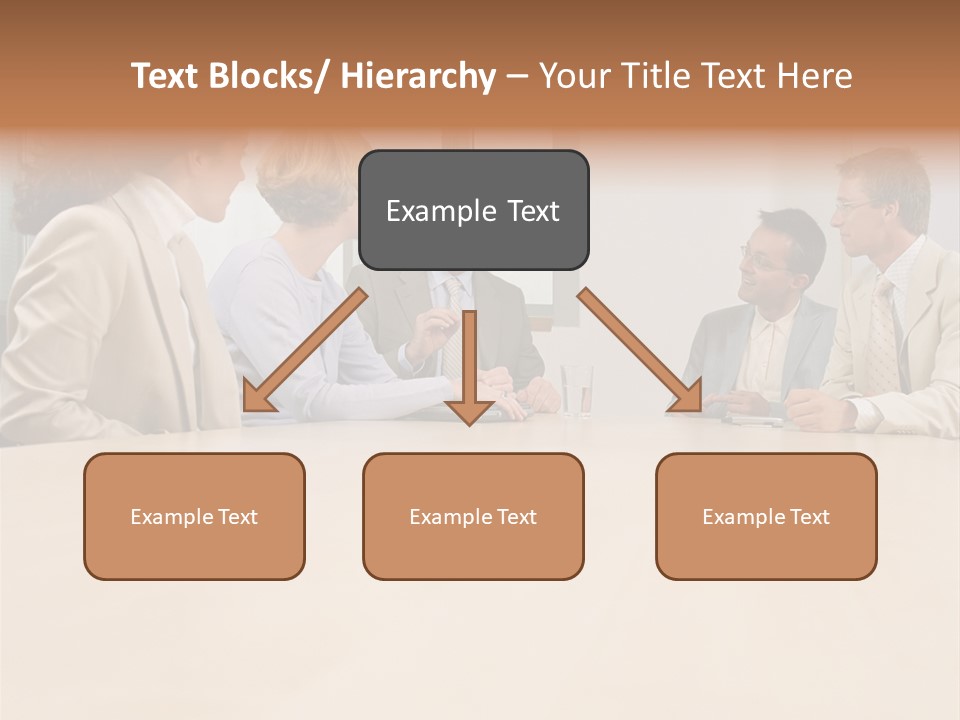 Text Blocks/ Hierarchy – Your Title Text Here

Example Text

Example Text

Example Text

Example Text